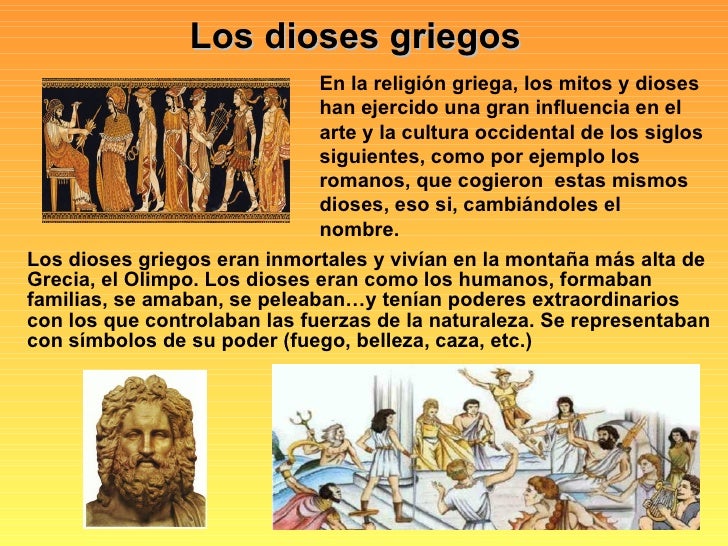 Los dioses griegos

En la religión griega, los mitos y dioses han ejercido una gran influencia en el arte y la cultura occidental de los siglos siguientes, como por ejemplo los romanos, que cogieron estas mismos dioses, eso si, cambiándoles el nombre.

Los dioses griegos eran inmortales y vivían en la montaña más alta de Grecia, el Olimpo. Los dioses eran como los humanos, formaban familias, se amaban, se peleaban…y tenían poderes extraordinarios con los que controlaban las fuerzas de la naturaleza. Se representaban con símbolos de su poder (fuego, belleza, caza, etc.)